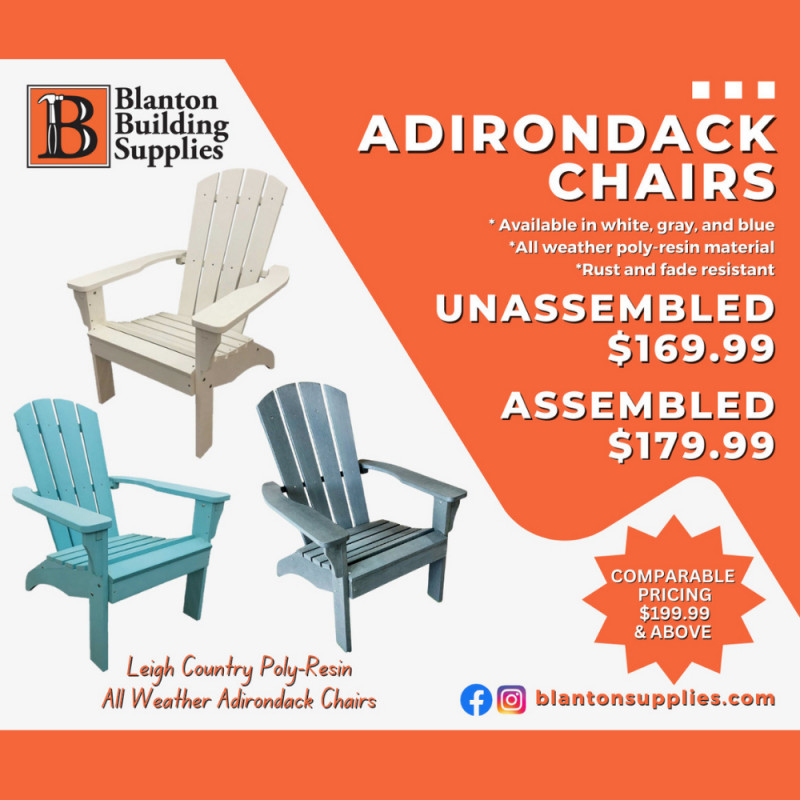 B Blanton Building Supplies

ADIRONDACK CHAIRS

* Available in white, gray, and blue
*All weather poly-resin material
*Rust and fade resistant

UNASSEMBLED
$169.99

ASSEMBLED
$179.99

COMPARABLE PRICING $199.99 & ABOVE

Leigh Country Poly-Resin
All Weather Adirondack Chairs

blantonsupplies.com